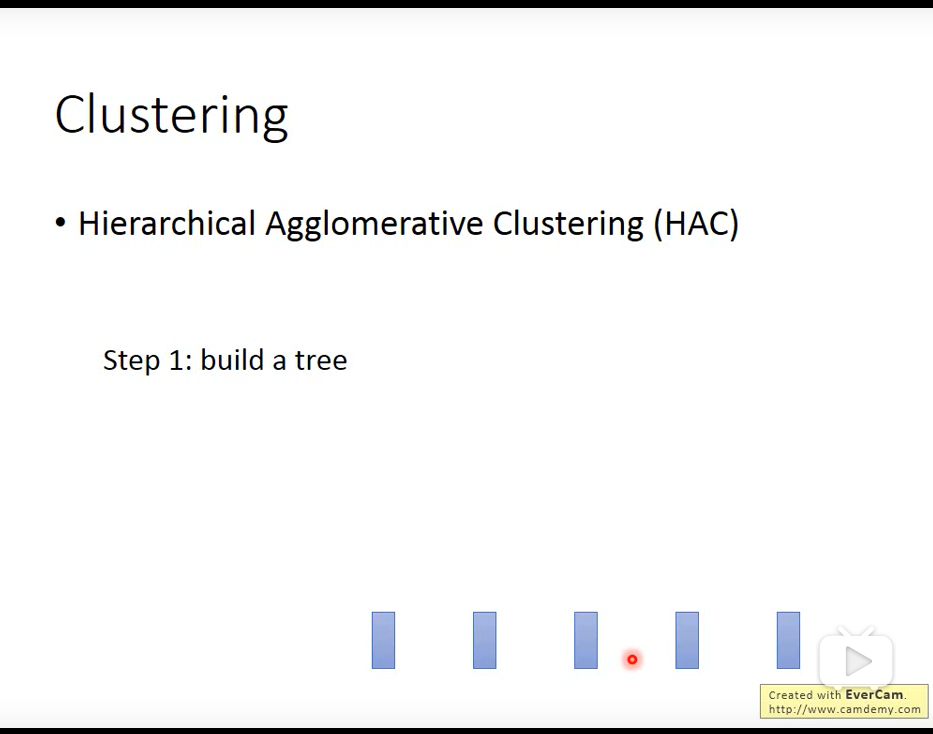 Clustering

• Hierarchical Agglomerative Clustering (HAC)

Step 1: build a tree

Created with EverCam.
http://www.camdemy.com